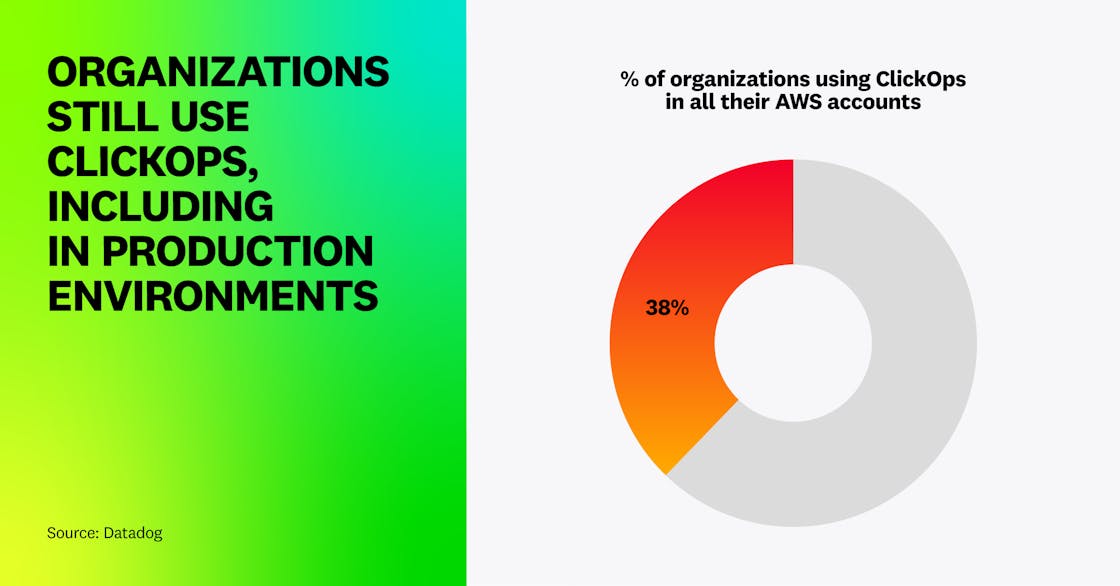 ORGANIZATIONS STILL USE CLICKOPS, INCLUDING IN PRODUCTION ENVIRONMENTS

Source: Datadog

% of organizations using ClickOps in all their AWS accounts

38%